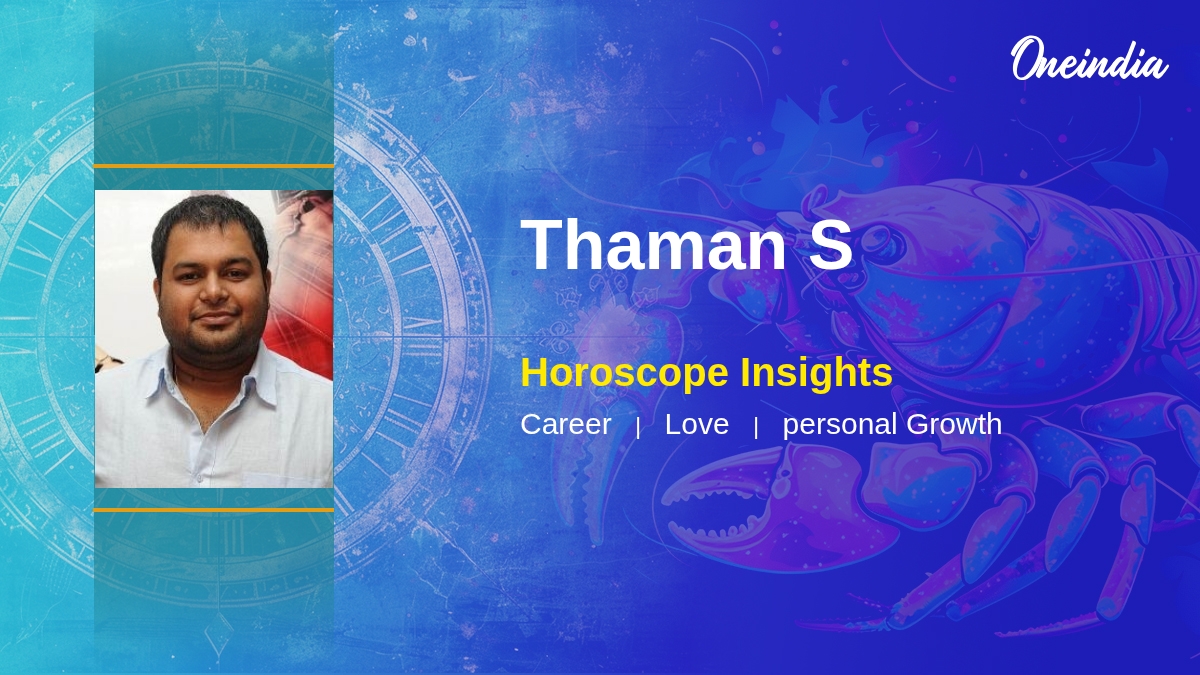 Oneindia

Thaman S

Horoscope Insights

Career | Love | personal Growth